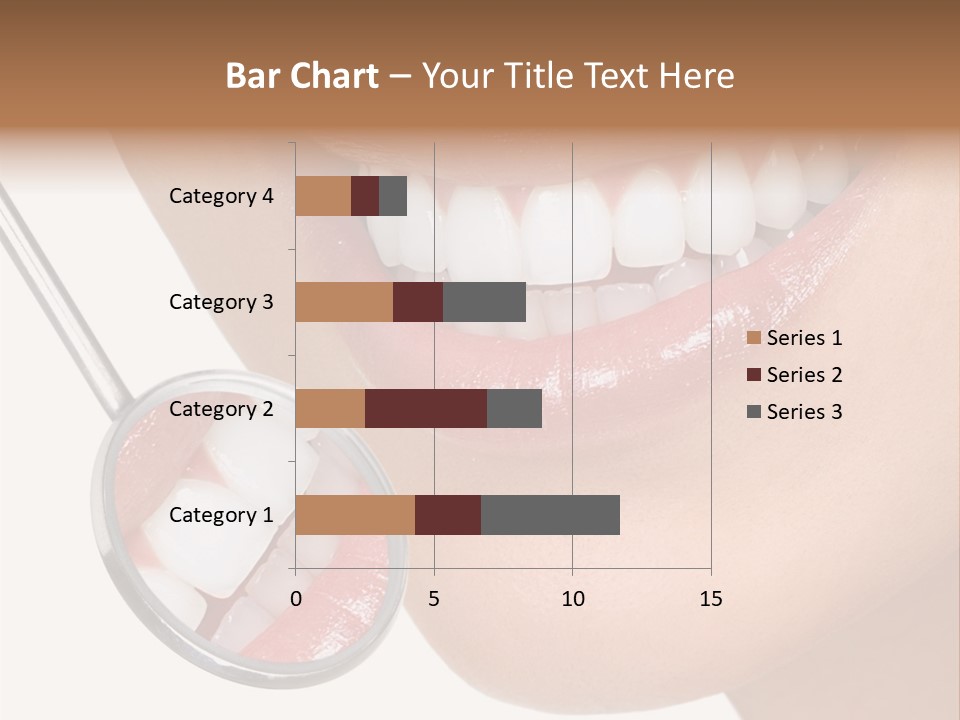 Bar Chart – Your Title Text Here

Category 4
Category 3
Category 2
Category 1

0
5
10
15

Series 1
Series 2
Series 3